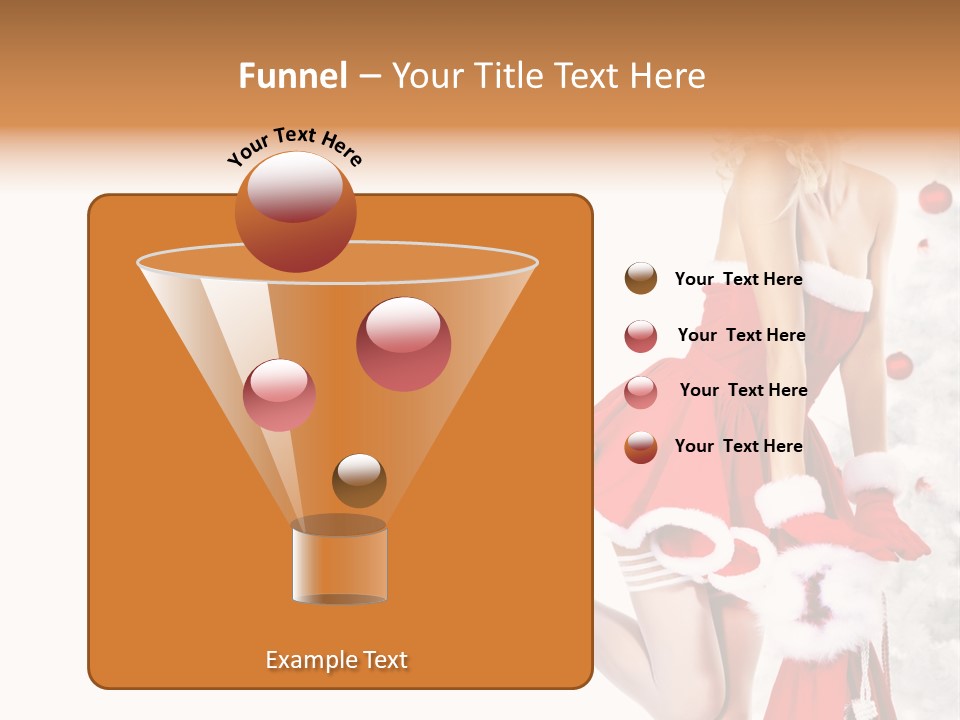 Funnel – Your Title Text Here

Your Text Here

Your Text Here

Your Text Here

Your Text Here

Your Text Here

Example Text